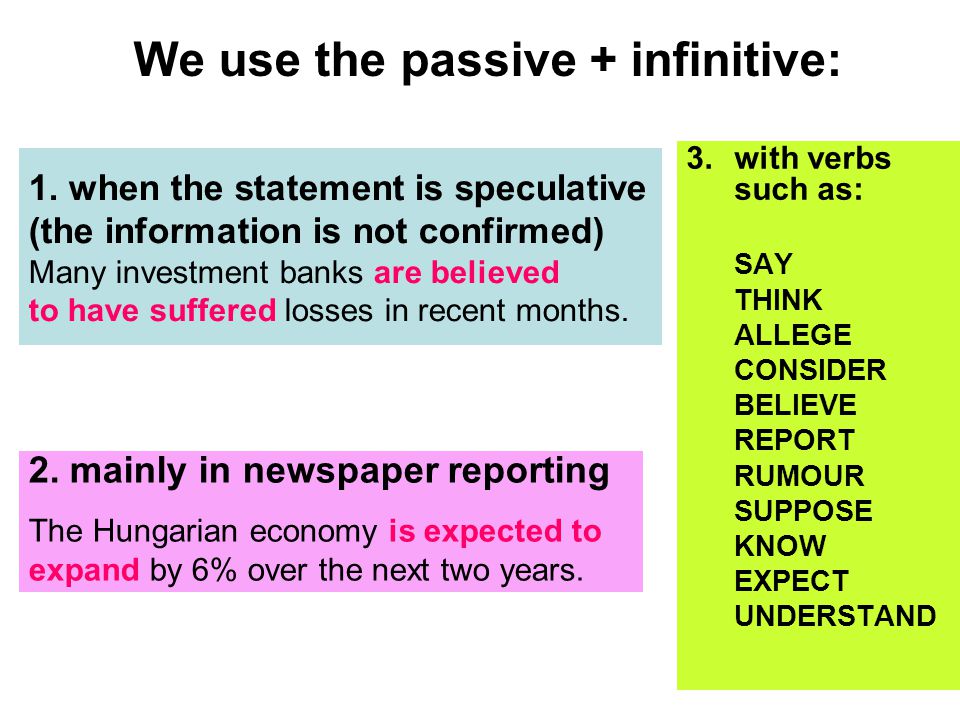 We use the passive + infinitive:

1. when the statement is speculative (the information is not confirmed)
Many investment banks are believed to have suffered losses in recent months.

2. mainly in newspaper reporting
The Hungarian economy is expected to expand by 6% over the next two years.

3. with verbs such as:

SAY
THINK
ALLEGE
CONSIDER
BELIEVE
REPORT
RUMOUR
SUPPOSE
KNOW
EXPECT
UNDERSTAND